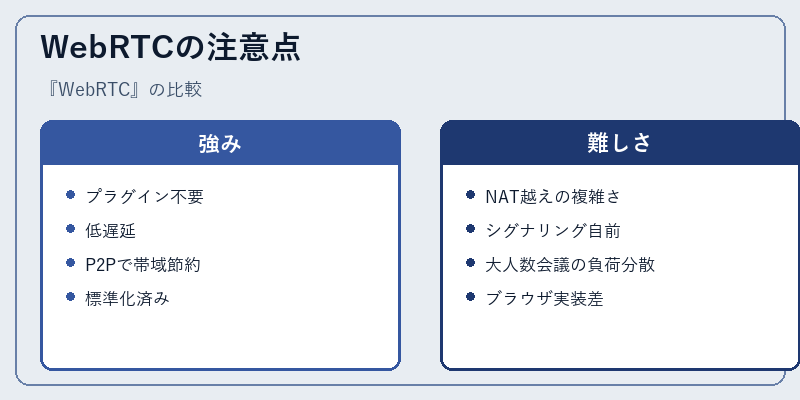 WebRTCの注意点

『WebRTC』の比較

強み

- プラグイン不要
- 低遅延
- P2Pで帯域節約
- 標準化済み

難しさ

- NAT越えの複雑さ
- シグナリング自前
- 大人数会議の負荷分散
- ブラウザ実装差